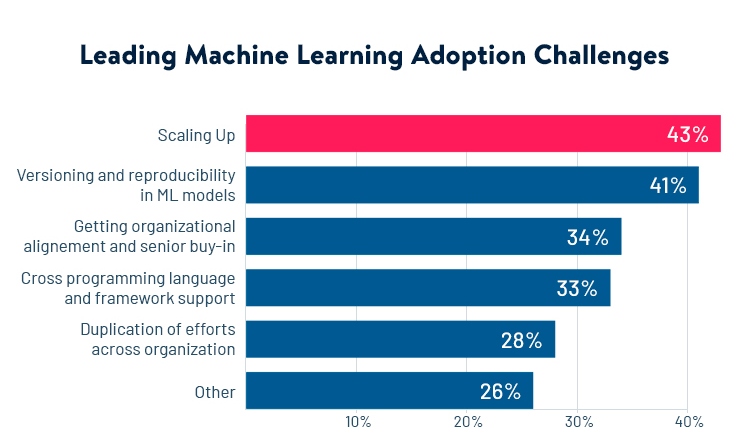 Leading Machine Learning Adoption Challenges

Scaling Up 43%

Versioning and reproducibility in ML models 41%

Getting organizational alignement and senior buy-in 34%

Cross programming language and framework support 33%

Duplication of efforts across organization 28%

Other 26%

10% 20% 30% 40%